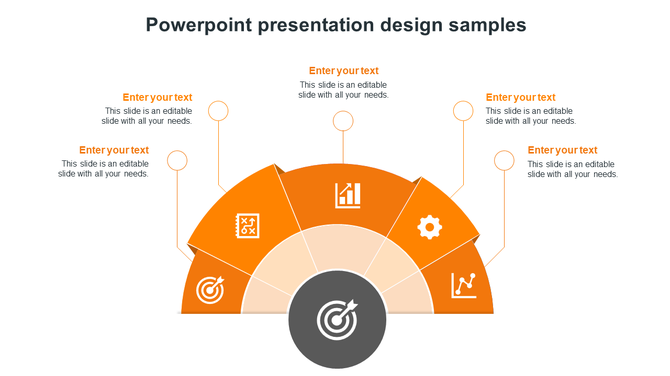 Powerpoint presentation design samples

Enter your text
This slide is an editable slide with all your needs.

Enter your text
This slide is an editable slide with all your needs.

Enter your text
This slide is an editable slide with all your needs.

Enter your text
This slide is an editable slide with all your needs.

Enter your text
This slide is an editable slide with all your needs.